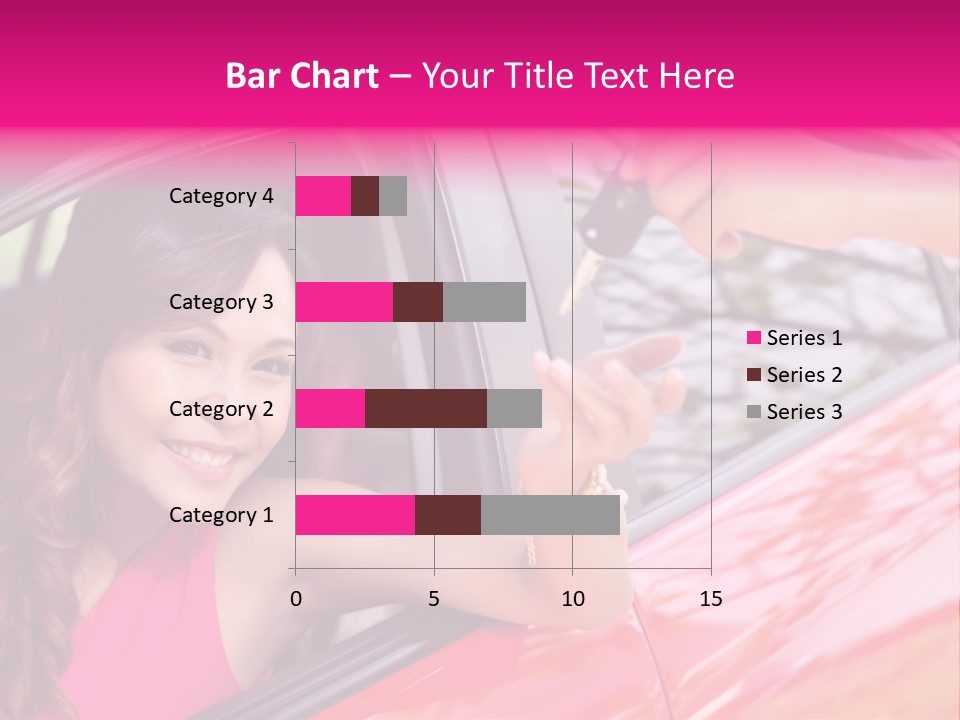 Bar Chart – Your Title Text Here

Category 4
Category 3
Category 2
Category 1

0
5
10
15

Series 1
Series 2
Series 3